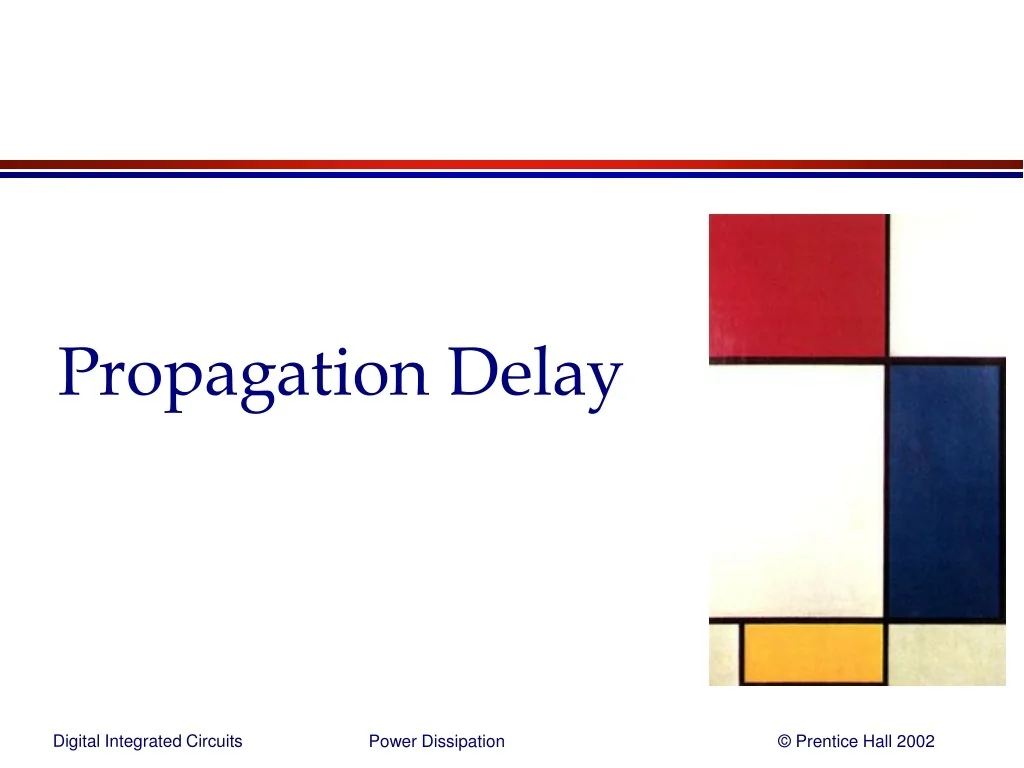 Propagation Delay

Digital Integrated Circuits
Power Dissipation
© Prentice Hall 2002